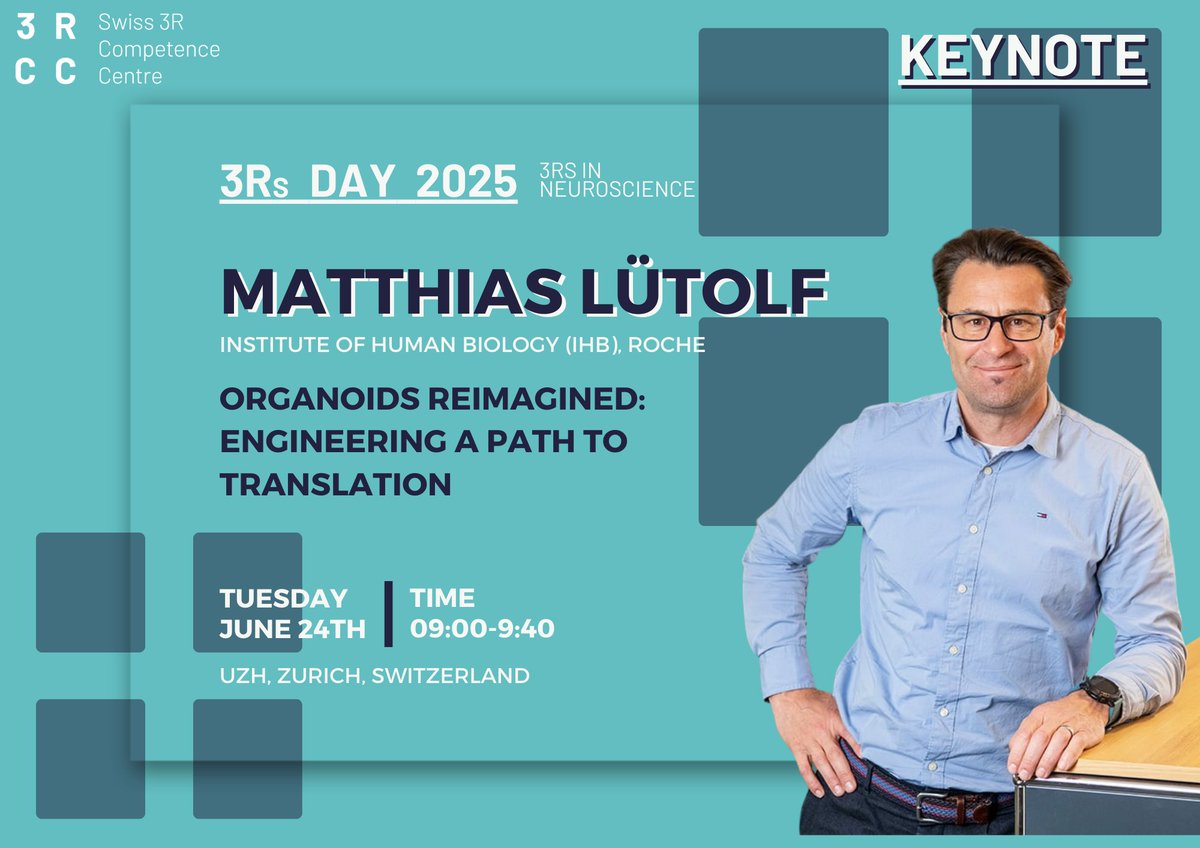 3 R
C C
Swiss 3R Competence Centre

KEYNOTE

3Rs DAY 2025 3RS IN NEUROSCIENCE

MATTHIAS LÜTOLF

INSTITUTE OF HUMAN BIOLOGY (IHB), ROCHE

ORGANOIDS REIMAGINED: ENGINEERING A PATH TO TRANSLATION

TUESDAY JUNE 24TH

TIME 09:00-9:40

UZH, ZURICH, SWITZERLAND